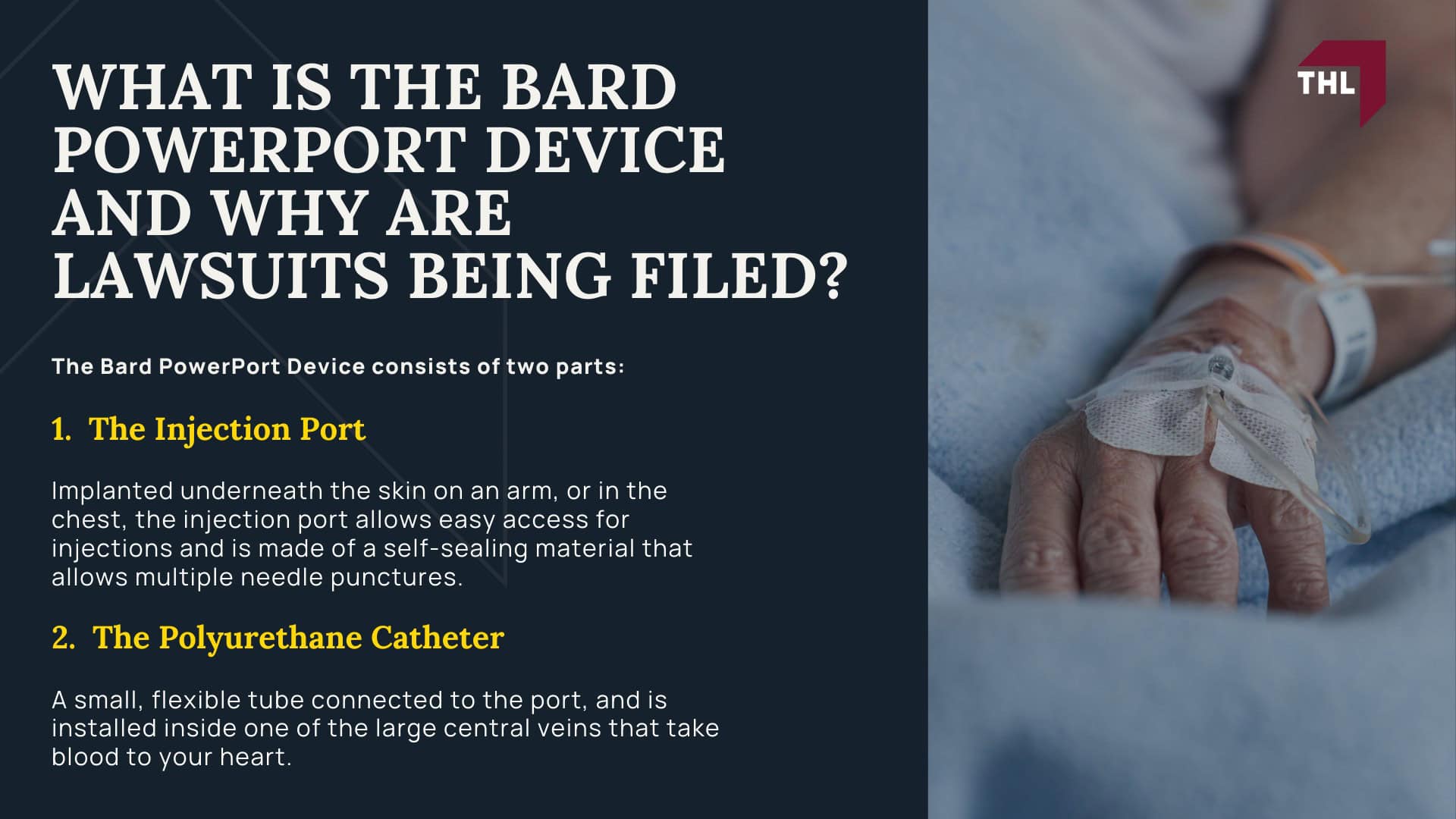 WHAT IS THE BARD POWERPORT DEVICE AND WHY ARE LAWSUITS BEING FILED?

The Bard PowerPort Device consists of two parts:

1. The Injection Port

Implanted underneath the skin on an arm, or in the chest, the injection port allows easy access for injections and is made of a self-sealing material that allows multiple needle punctures.

2. The Polyurethane Catheter

A small, flexible tube connected to the port, and is installed inside one of the large central veins that take blood to your heart.

THL